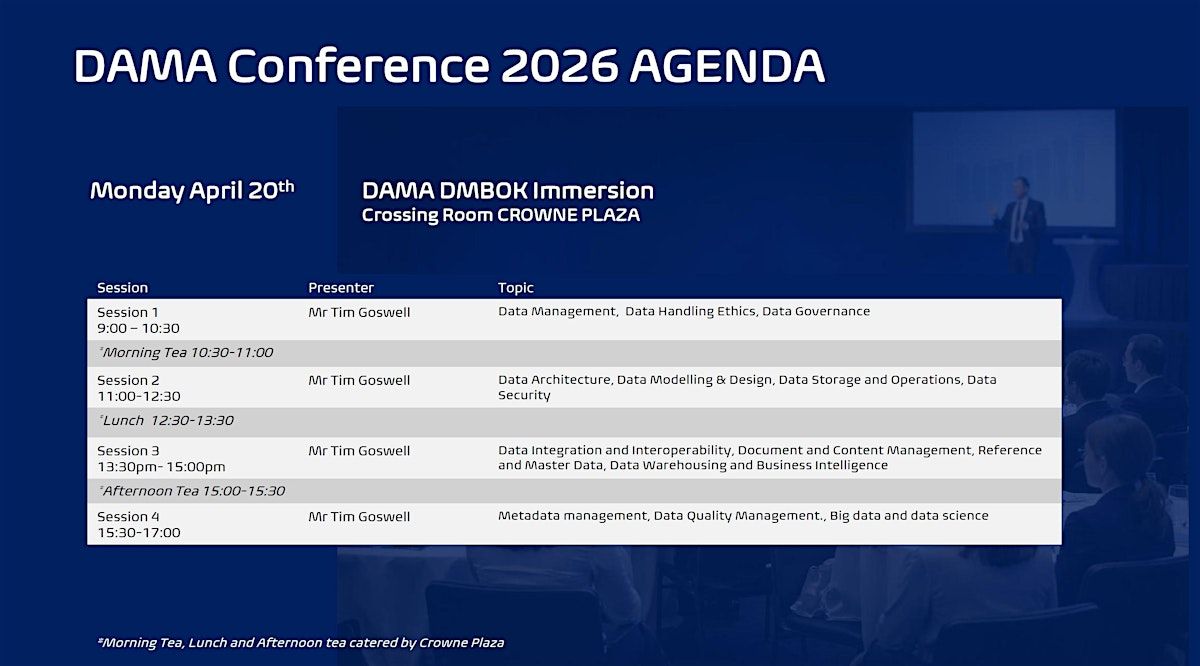 DAMA Conference 2026 AGENDA

Monday April 20$^{th}$

DAMA DMBOK Immersion
Crossing Room CROWNE PLAZA

| Session | Presenter | Topic |
|---|---|---|
| Session 1 9:00 – 10:30 | Mr Tim Goswell | Data Management, Data Handling Ethics, Data Governance |
| *Morning Tea 10:30-11:00 | | |
| Session 2 11:00-12:30 | Mr Tim Goswell | Data Architecture, Data Modelling & Design, Data Storage and Operations, Data Security |
| *Lunch 12:30-13:30 | | |
| Session 3 13:30pm- 15:00pm | Mr Tim Goswell | Data Integration and Interoperability, Document and Content Management, Reference and Master Data, Data Warehousing and Business Intelligence |
| *Afternoon Tea 15:00-15:30 | | |
| Session 4 15:30-17:00 | Mr Tim Goswell | Metadata management, Data Quality Management., Big data and data science |

*Morning Tea, Lunch and Afternoon tea catered by Crowne Plaza